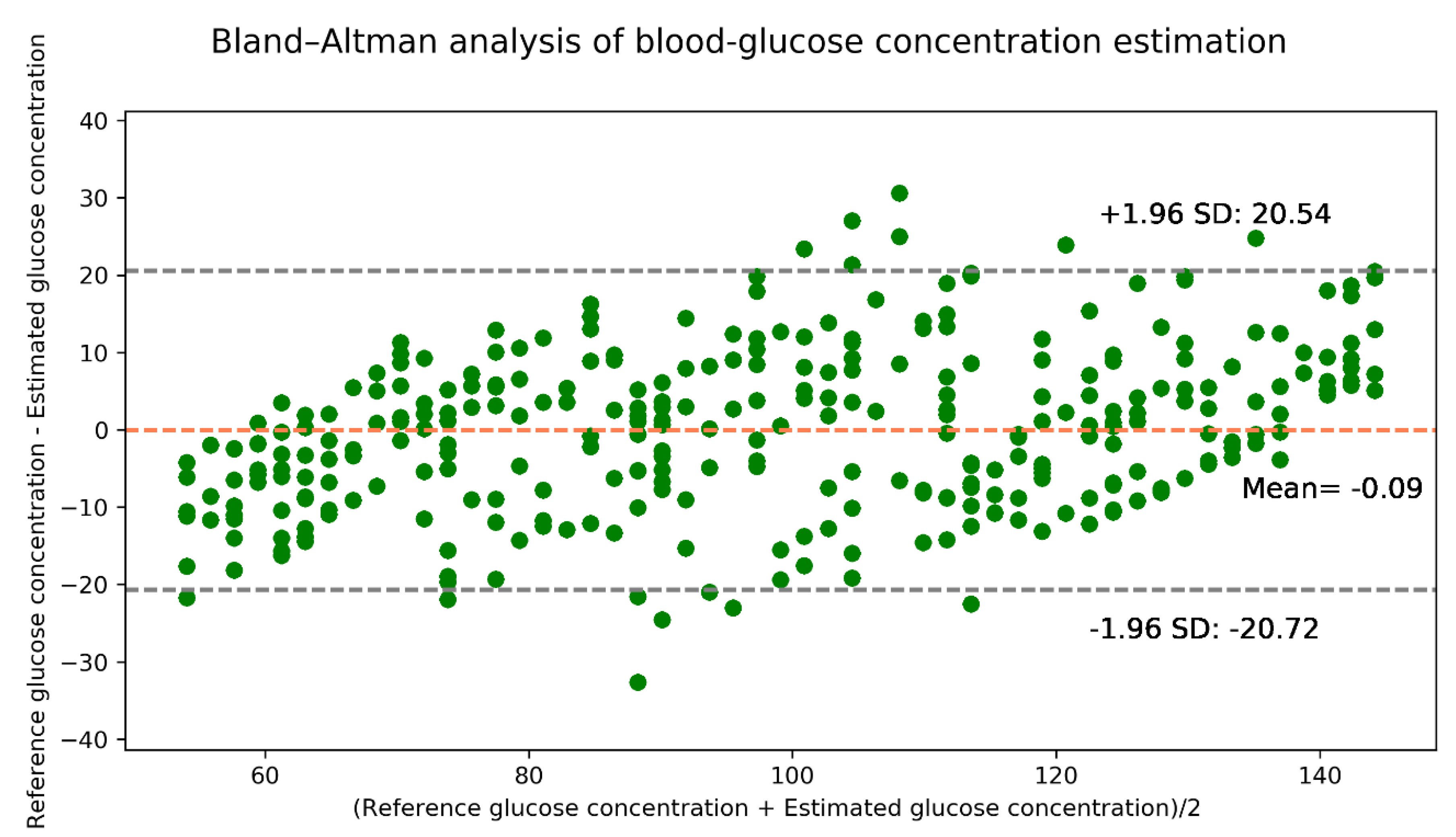 Bland–Altman analysis of blood-glucose concentration estimation

Reference glucose concentration - Estimated glucose concentration

40
30
20
10
0
−10
−20
−30
−40

+1.96 SD: 20.54

Mean= -0.09

-1.96 SD: -20.72

60
80
100
120
140

(Reference glucose concentration + Estimated glucose concentration)/2